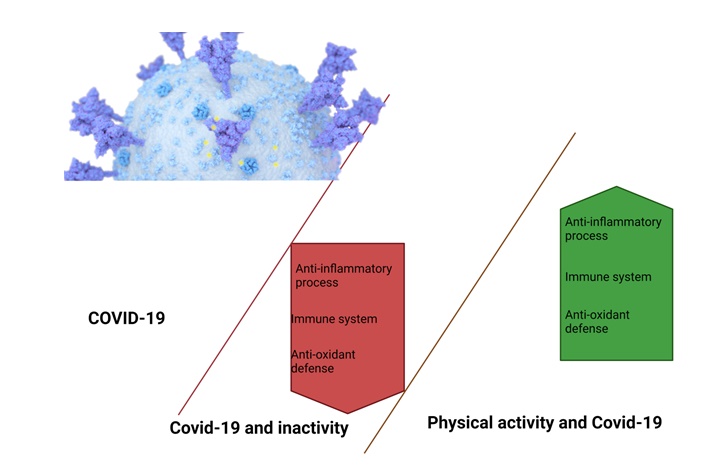 COVID-19

Anti-inflammatory process

Immune system

Anti-oxidant defense

Covid-19 and inactivity

Anti-inflammatory process

Immune system

Anti-oxidant defense

Physical activity and Covid-19